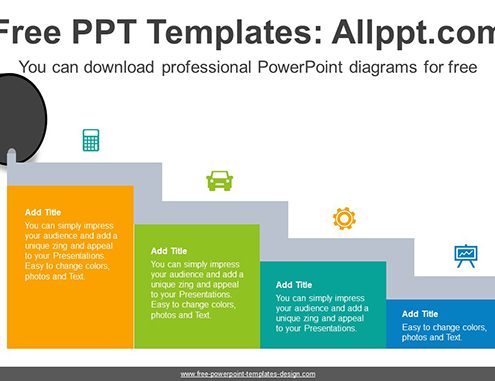 Free PPT Templates: Allppt.com

You can download professional PowerPoint diagrams for free

Add Title

You can simply impress your audience and add a unique zing and appeal to your Presentations. Easy to change colors, photos and Text.

Add Title

You can simply impress your audience and add a unique zing and appeal to your Presentations. Easy to change colors, photos and Text.

Add Title

You can simply impress your audience and add a unique zing and appeal to your Presentations.

Add Title

Easy to change colors, photos and Text.

www.free-powerpoint-templates-design.com